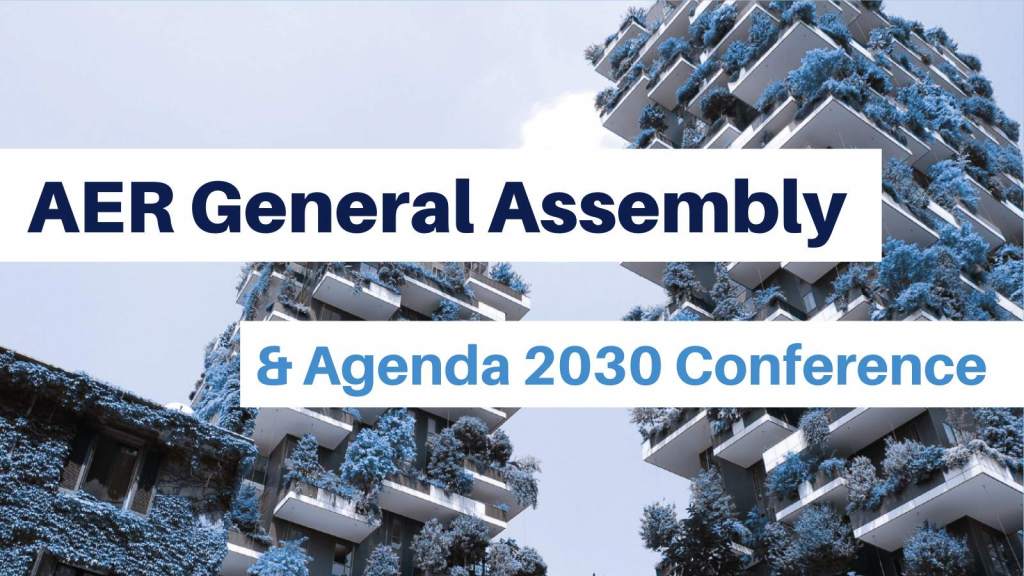 AER General Assembly

& Agenda 2030 Conference